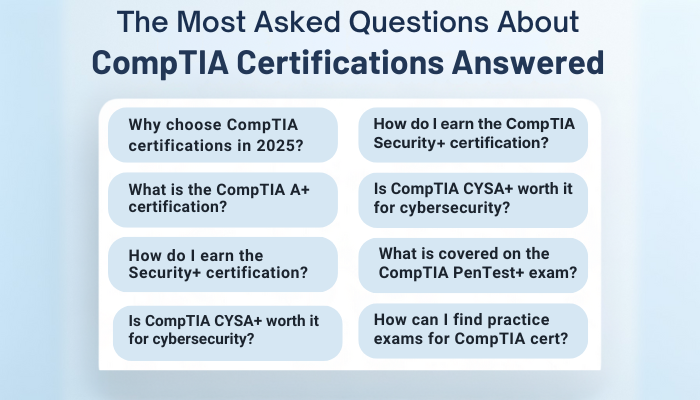 The Most Asked Questions About
CompTIA Certifications Answered

Why choose CompTIA certifications in 2025?

What is the CompTIA A+ certification?

How do I earn the Security+ certification?

Is CompTIA CYSA+ worth it for cybersecurity?

How do I earn the CompTIA Security+ certification?

Is CompTIA CYSA+ worth it for cybersecurity?

What is covered on the CompTIA PenTest+ exam?

How can I find practice exams for CompTIA cert?